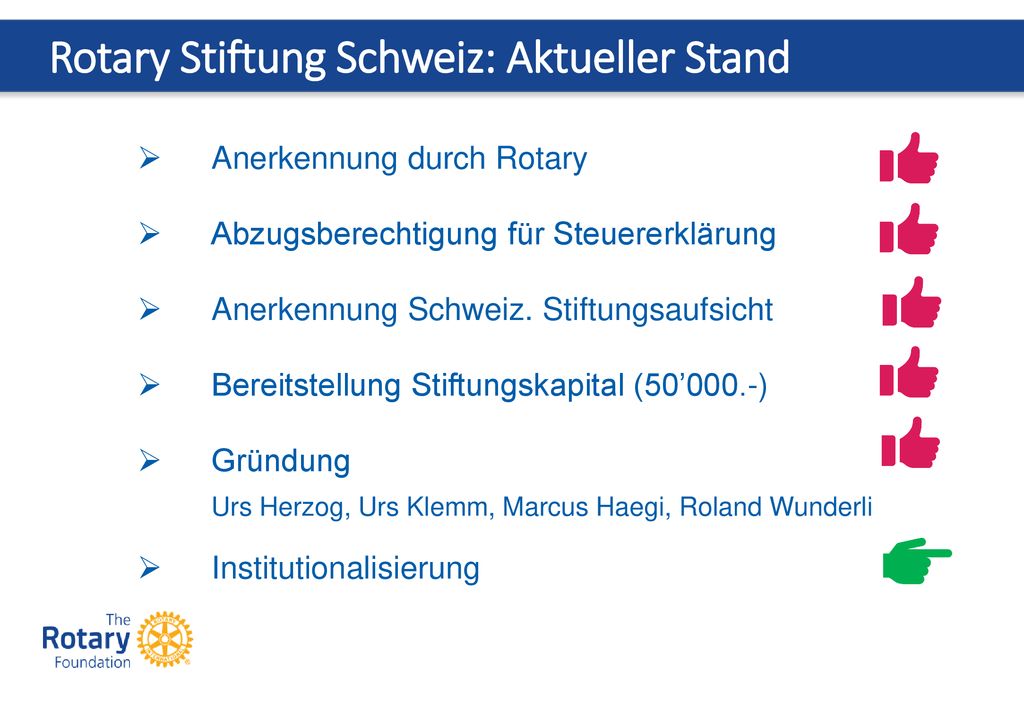 Rotary Stiftung Schweiz: Aktueller Stand

➢ Anerkennung durch Rotary

➢ Abzugsberechtigung für Steuererklärung

➢ Anerkennung Schweiz. Stiftungsaufsicht

➢ Bereitstellung Stiftungskapital (50’000.-)

➢ Gründung
Urs Herzog, Urs Klemm, Marcus Haegi, Roland Wunderli

➢ Institutionalisierung

The Rotary Foundation